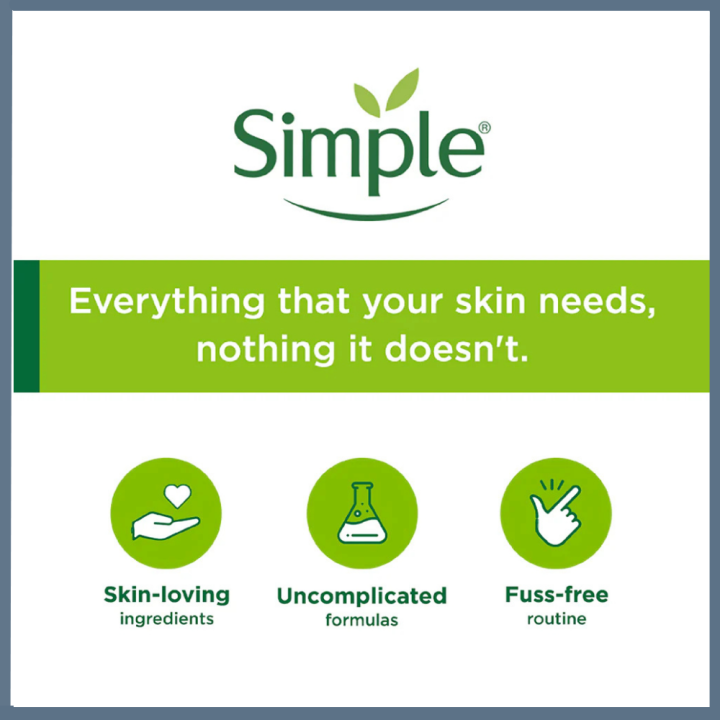 Simple®

Everything that your skin needs, nothing it doesn't.

Skin-loving ingredients

Uncomplicated formulas

Fuss-free routine